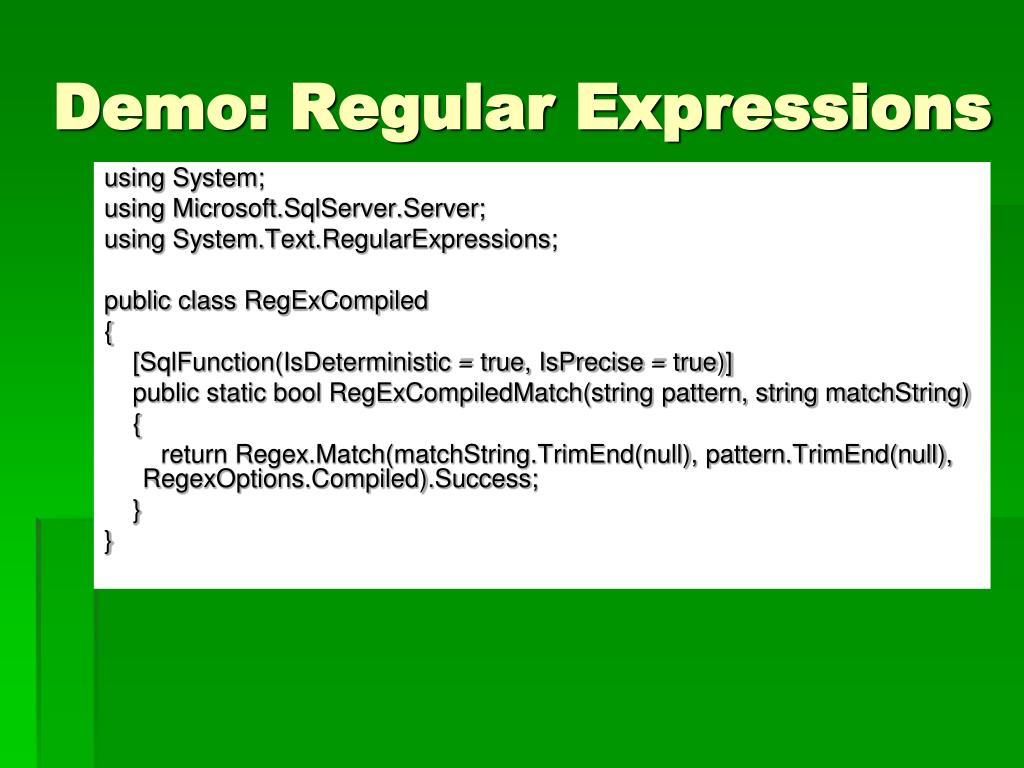 Demo: Regular Expressions

using System;
using Microsoft.SqlServer.Server;
using System.Text.RegularExpressions;

public class RegExCompiled
{
    [SqlFunction(IsDeterministic = true, IsPrecise = true)]
    public static bool RegExCompiledMatch(string pattern, string matchString)
    {
        return Regex.Match(matchString.TrimEnd(null), pattern.TrimEnd(null), RegexOptions.Compiled).Success;
    }
}